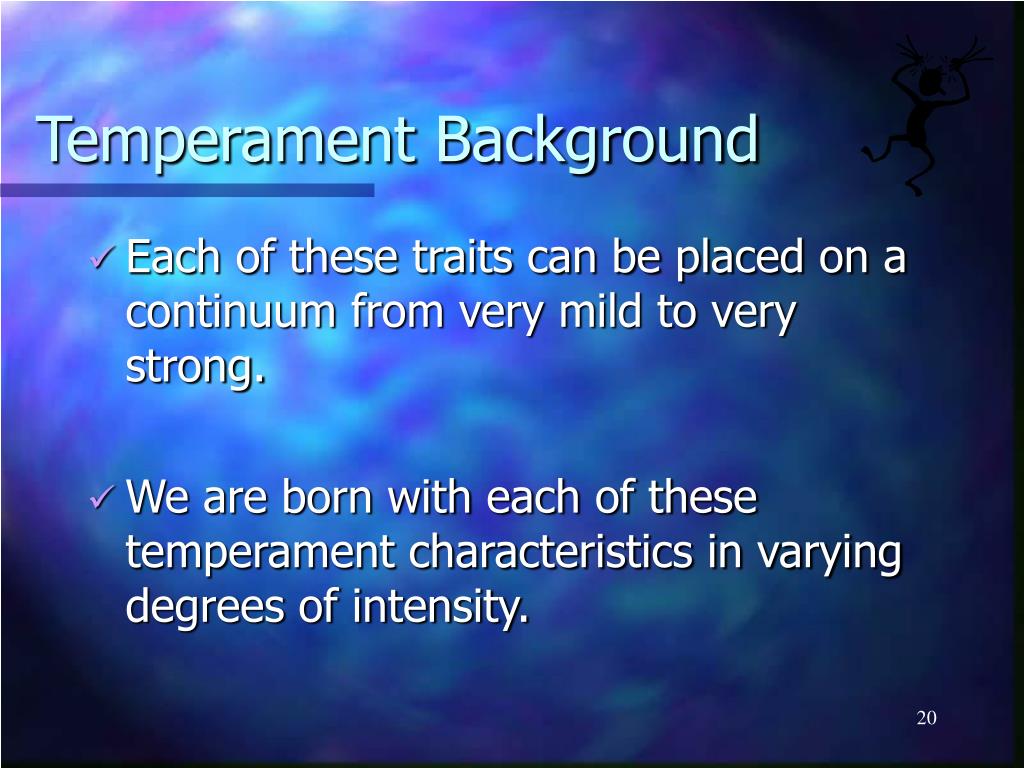 Temperament Background

✓ Each of these traits can be placed on a continuum from very mild to very strong.

✓ We are born with each of these temperament characteristics in varying degrees of intensity.

20